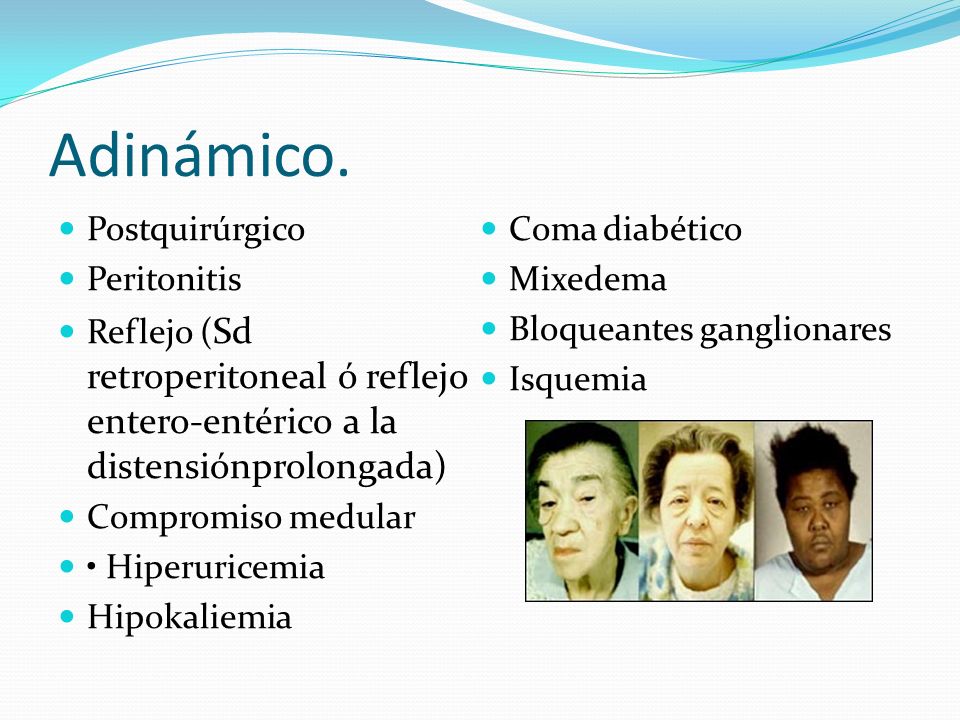 Adinámico.

- Postquirúrgico
- Peritonitis
- Reflejo (Sd retroperitoneal ó reflejo entero-entérico a la distensiónprolongada)
- Compromiso medular
- • Hiperuricemia
- Hipokaliemia

- Coma diabético
- Mixedema
- Bloqueantes ganglionares
- Isquemia